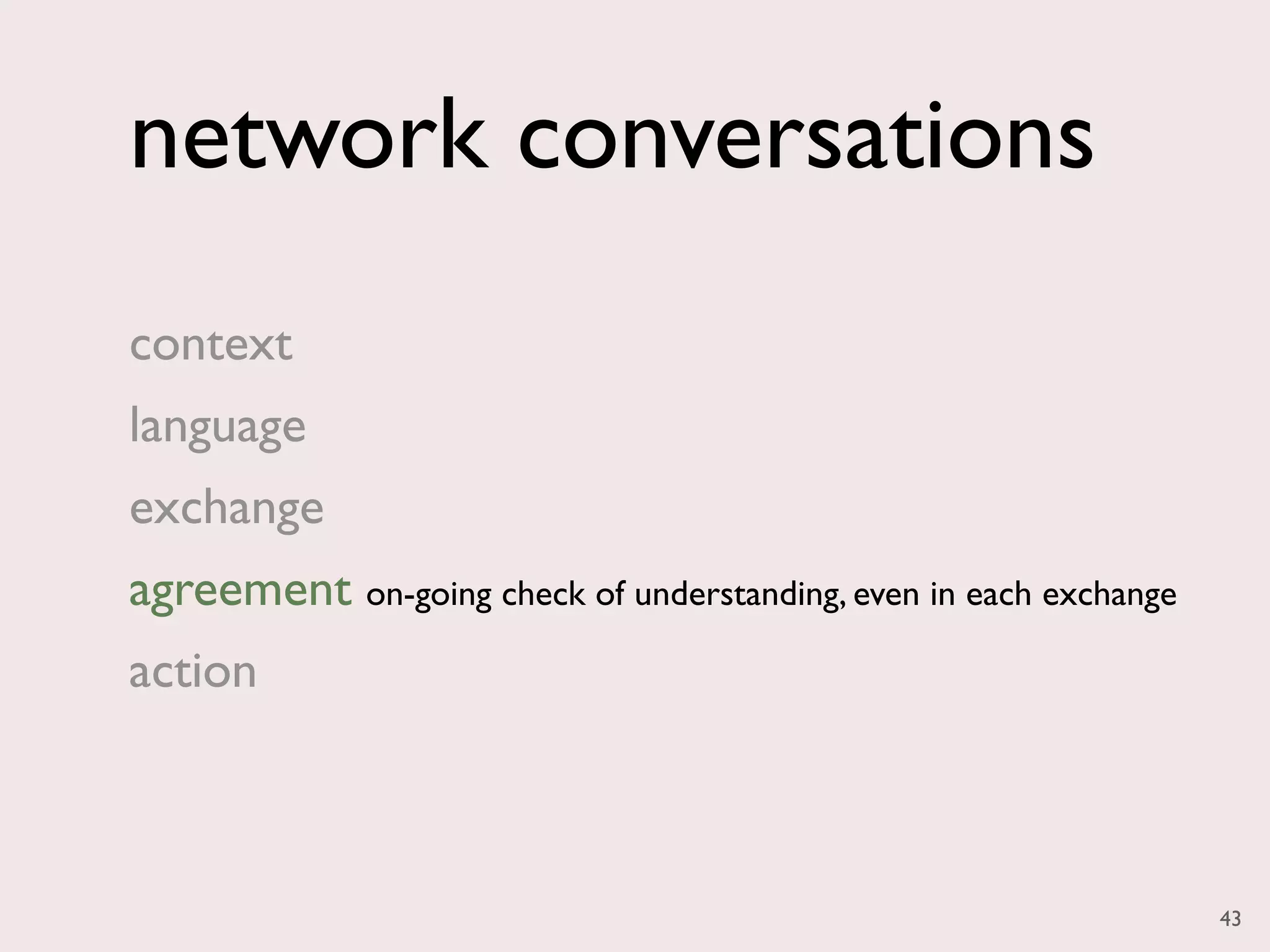 network conversations

context

language

exchange

agreement on-going check of understanding, even in each exchange

action

43